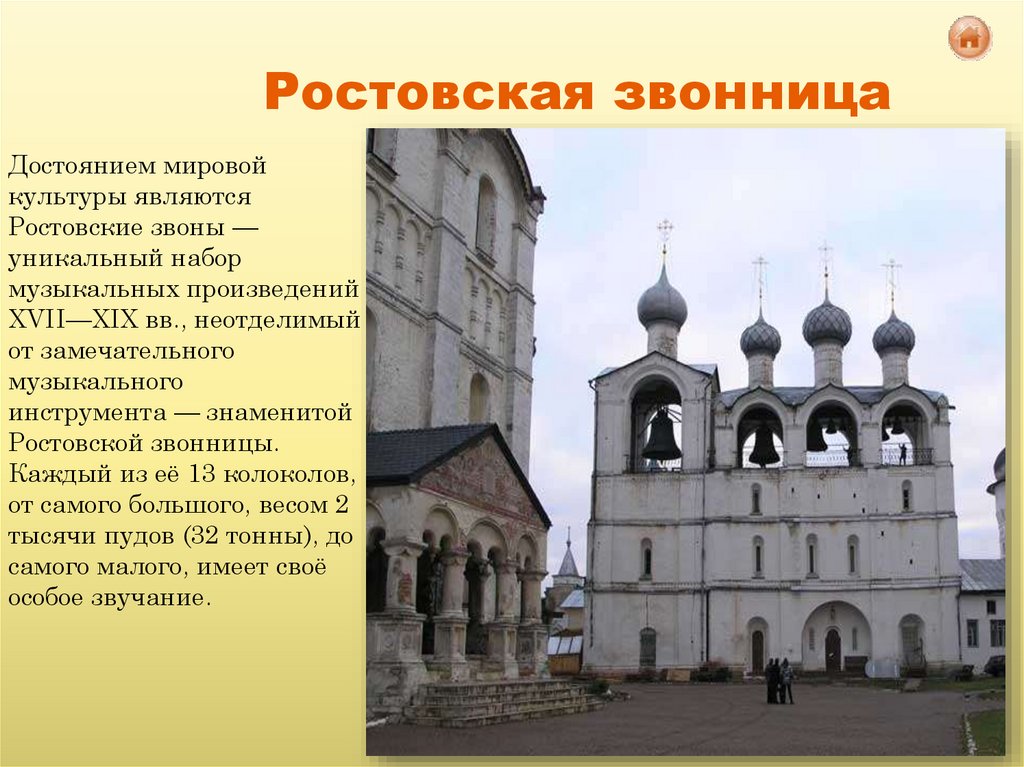 Ростовская звонница

Достоянием мировой культуры являются Ростовские звоны — уникальный набор музыкальных произведений XVII—XIX вв., неотделимый от замечательного музыкального инструмента — знаменитой Ростовской звонницы. Каждый из её 13 колоколов, от самого большого, весом 2 тысячи пудов (32 тонны), до самого малого, имеет своё особое звучание.